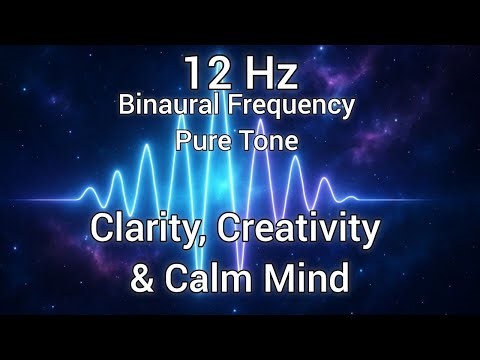 12 Hz
Binaural Frequency
Pure Tone

Clarity, Creativity
& Calm Mind